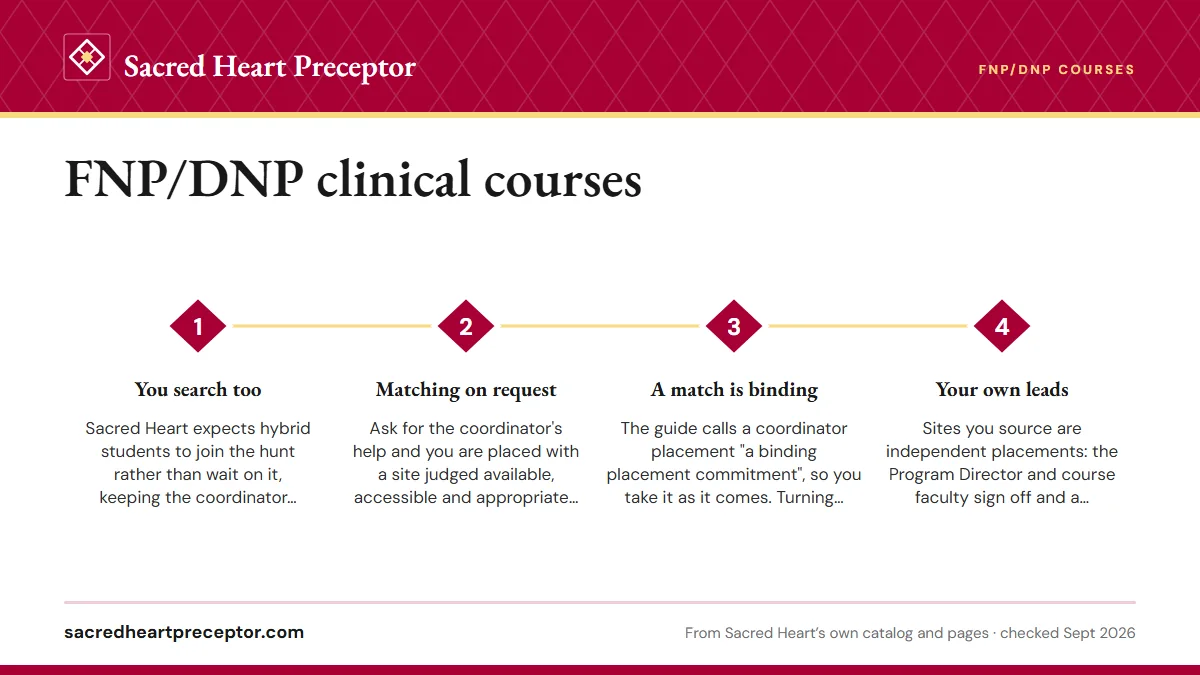 Sacred Heart Preceptor

FNP/DNP COURSES

FNP/DNP clinical courses

1

You search too

Sacred Heart expects hybrid students to join the hunt rather than wait on it, keeping the coordinator...

2

Matching on request

Ask for the coordinator's help and you are placed with a site judged available, accessible and appropriate...

3

A match is binding

The guide calls a coordinator placement "a binding placement commitment", so you take it as it comes. Turning...

4

Your own leads

Sites you source are independent placements: the Program Director and course faculty sign off and a...

sacredheartpreceptor.com

From Sacred Heart's own catalog and pages · checked Sept 2026